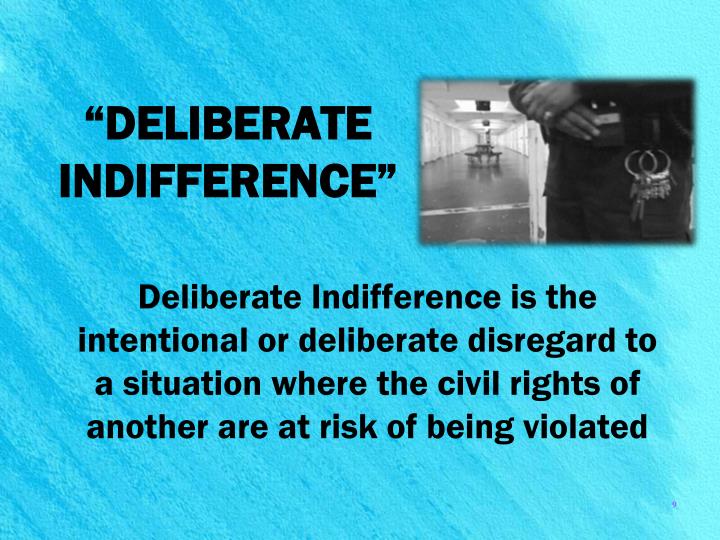 “DELIBERATE INDIFFERENCE”

Deliberate Indifference is the intentional or deliberate disregard to a situation where the civil rights of another are at risk of being violated

9